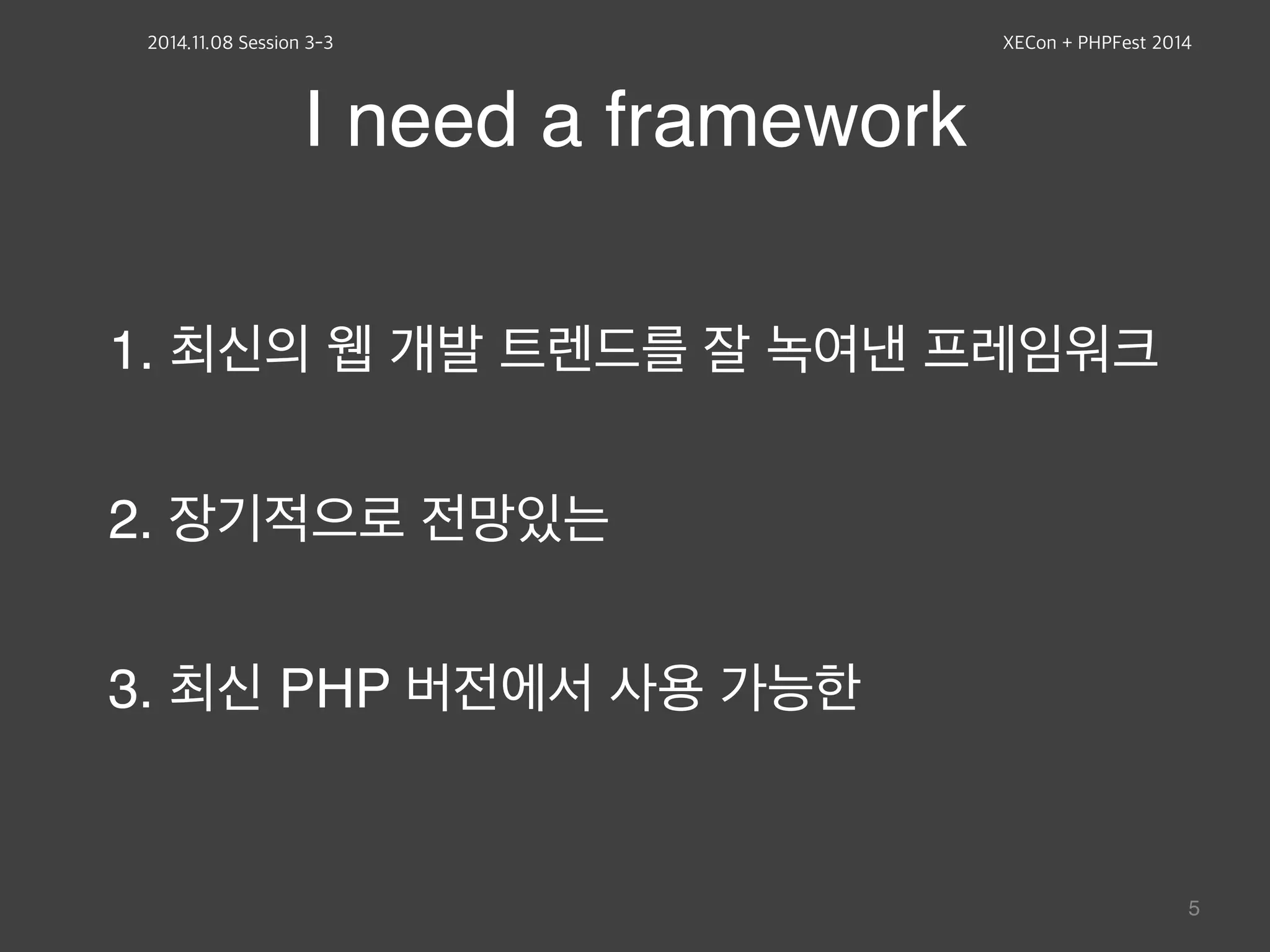 2014.11.08 Session 3-3

XECon + PHPFest 2014

I need a framework

1. 최신의 웹 개발 트렌드를 잘 녹여낸 프레임워크

2. 장기적으로 전망있는

3. 최신 PHP 버전에서 사용 가능한

5